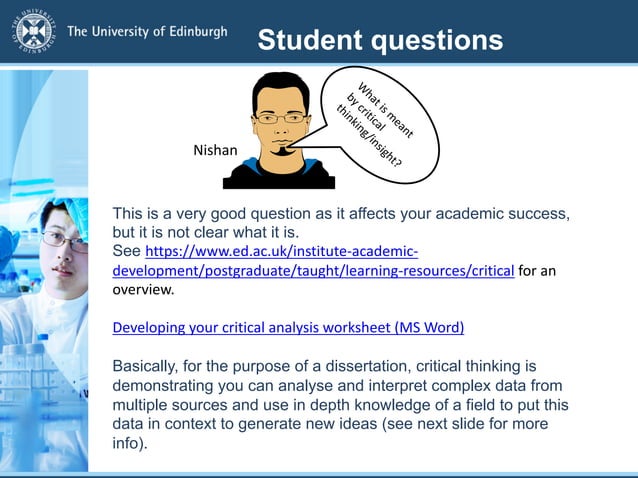 THE UNIVERSITY OF EDINBURGH

The University of Edinburgh

Student questions

Nishan

What is meant by critical thinking/insight?

This is a very good question as it affects your academic success, but it is not clear what it is.
See https://www.ed.ac.uk/institute-academic-development/postgraduate/taught/learning-resources/critical for an overview.

Developing your critical analysis worksheet (MS Word)

Basically, for the purpose of a dissertation, critical thinking is demonstrating you can analyse and interpret complex data from multiple sources and use in depth knowledge of a field to put this data in context to generate new ideas (see next slide for more info).